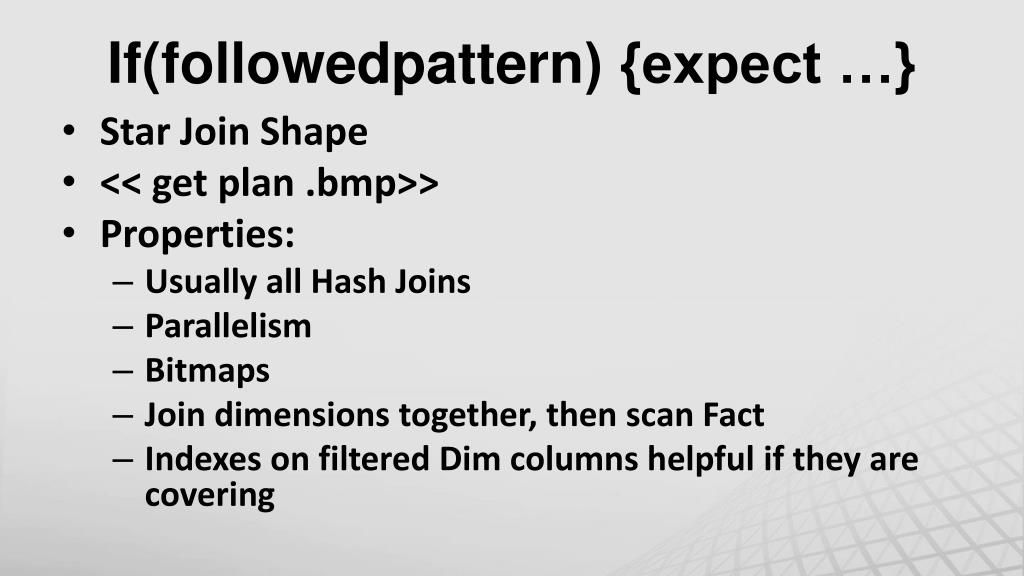 If(followedpattern) {expect …}

• Star Join Shape
• << get plan .bmp>>
• Properties:
– Usually all Hash Joins
– Parallelism
– Bitmaps
– Join dimensions together, then scan Fact
– Indexes on filtered Dim columns helpful if they are covering